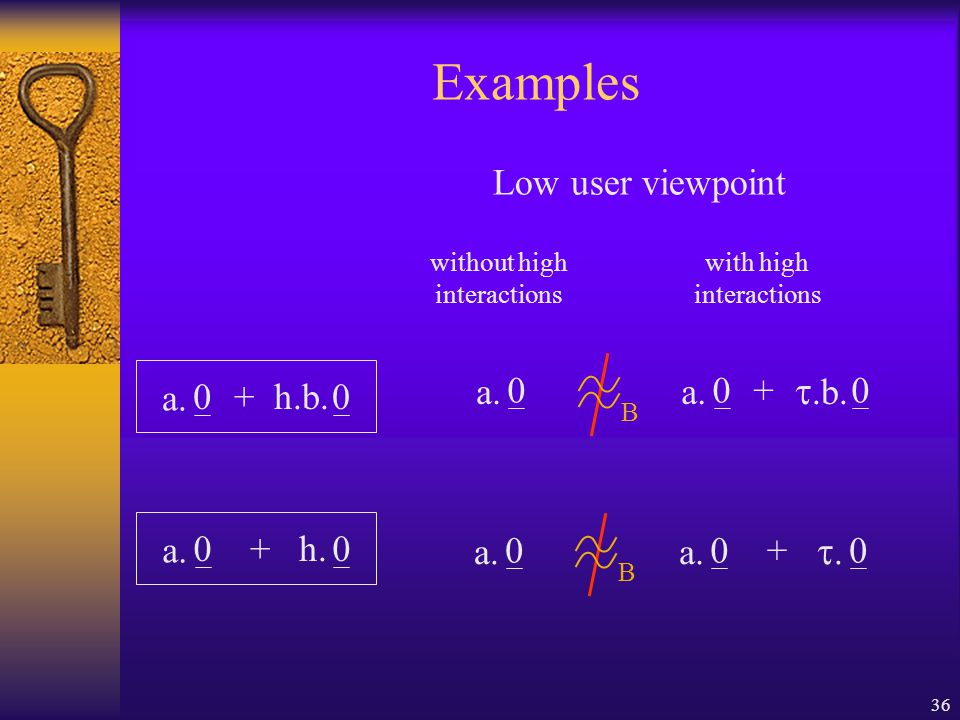 Examples

Low user viewpoint

without high interactions

with high interactions

$a.\underline{0} + h.b.\underline{0}$

$a.\underline{0} \not\approx_B a.\underline{0} + \tau.b.\underline{0}$

$a.\underline{0} + h.\underline{0}$

$a.\underline{0} \not\approx_B a.\underline{0} + \tau.\underline{0}$

36